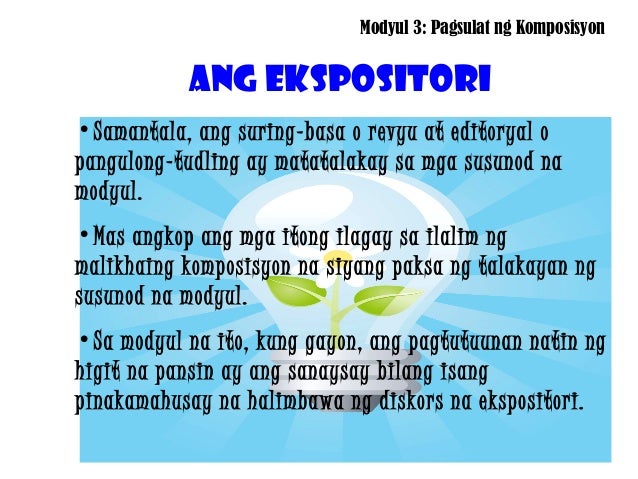 Modyul 3: Pagsulat ng Komposisyon

ANG EKSPOSITORI

• Samantala, ang suring-basa o revyu at editoryal o pangulong-tudling ay matatalakay sa mga susunod na modyul.

• Mas angkop ang mga itong ilagay sa ilalim ng malikhaing komposisyon na siyang paksa ng talakayan ng susunod na modyul.

• Sa modyul na ito, kung gayon, ang pagtutuunan natin ng higit na pansin ay ang sanaysay bilang isang pinakamahusay na halimbawa ng diskors na ekspositori.